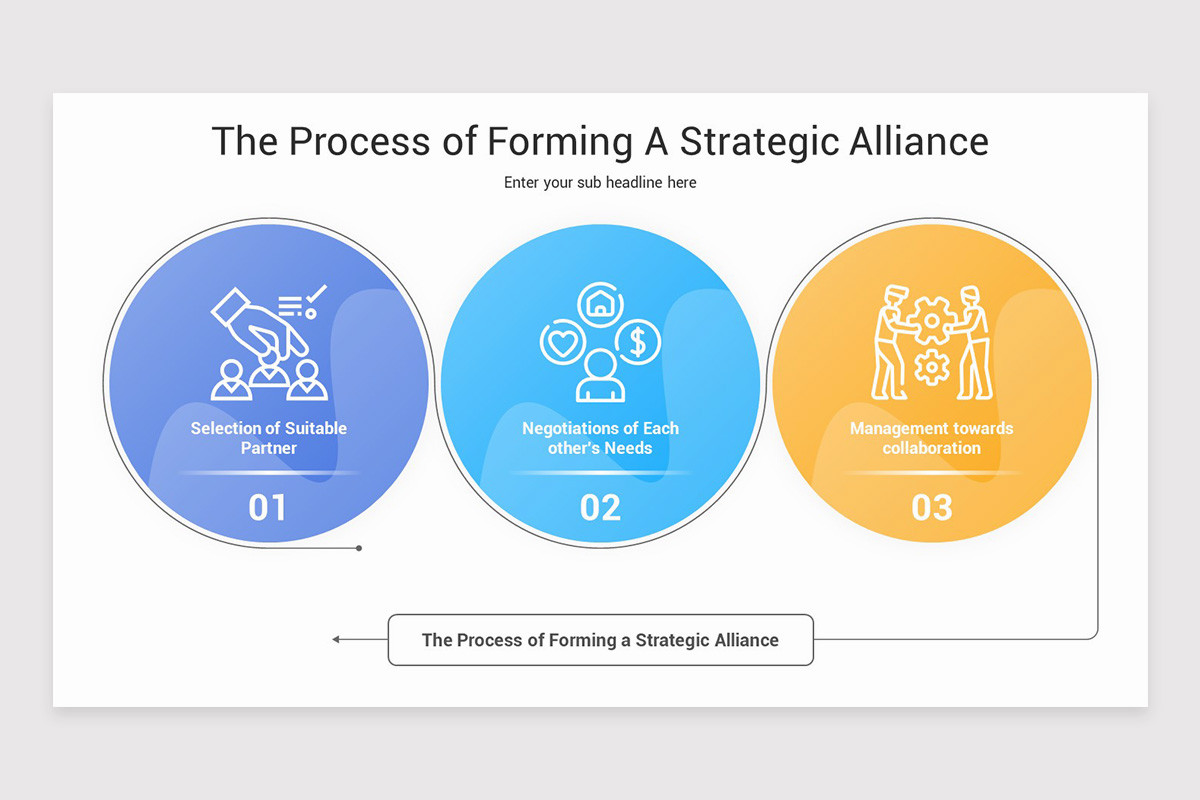 The Process of Forming A Strategic Alliance

Enter your sub headline here

Selection of Suitable Partner

01

Negotiations of Each other's Needs

02

Management towards collaboration

03

The Process of Forming a Strategic Alliance